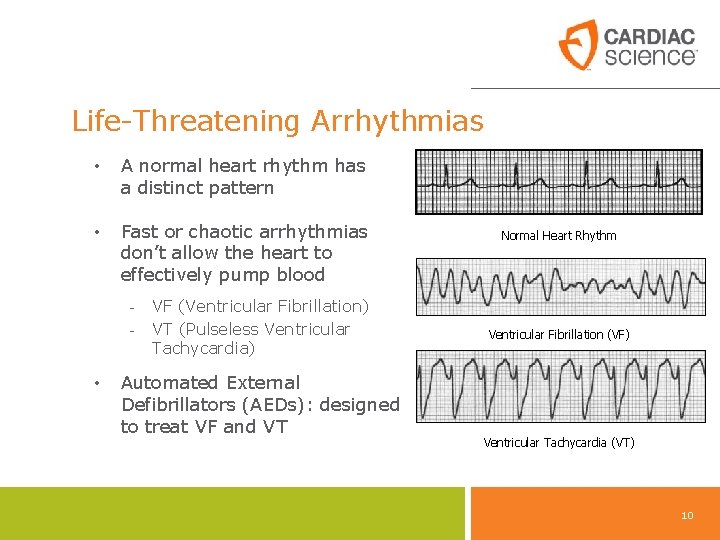 CARDIAC science

Life-Threatening Arrhythmias

• A normal heart rhythm has a distinct pattern

• Fast or chaotic arrhythmias don't allow the heart to effectively pump blood

- VF (Ventricular Fibrillation)
- VT (Pulseless Ventricular Tachycardia)

• Automated External Defibrillators (AEDs): designed to treat VF and VT

Normal Heart Rhythm

Ventricular Fibrillation (VF)

Ventricular Tachycardia (VT)

10